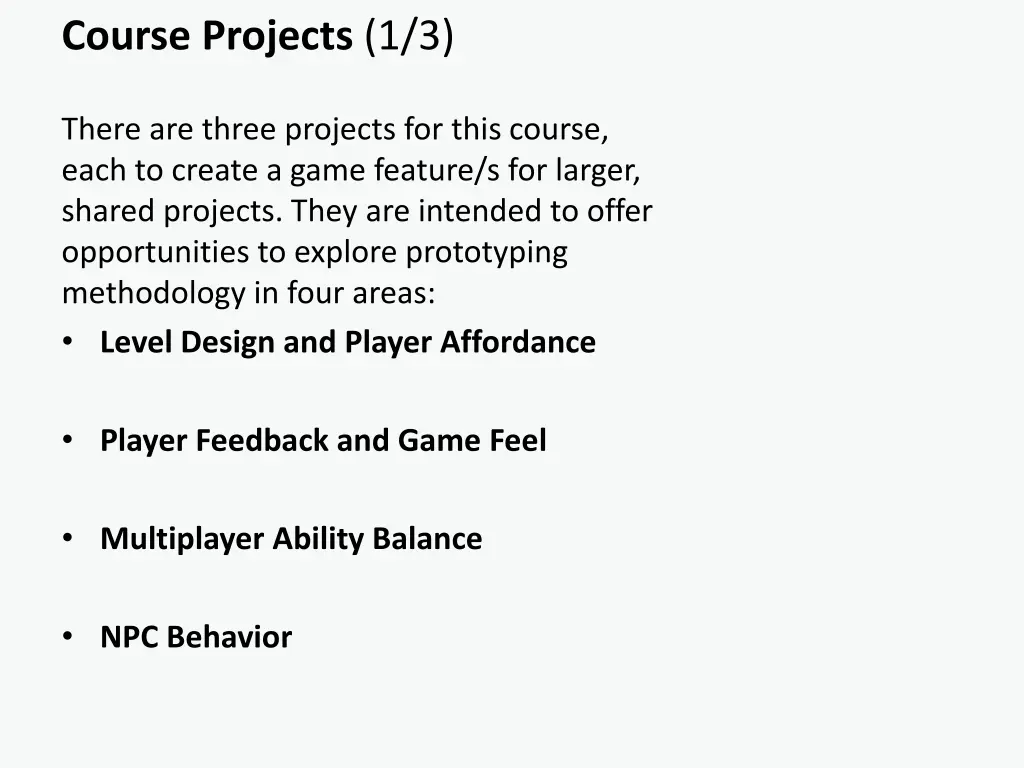 Course Projects (1/3)

There are three projects for this course, each to create a game feature/s for larger, shared projects. They are intended to offer opportunities to explore prototyping methodology in four areas:

• Level Design and Player Affordance

• Player Feedback and Game Feel

• Multiplayer Ability Balance

• NPC Behavior